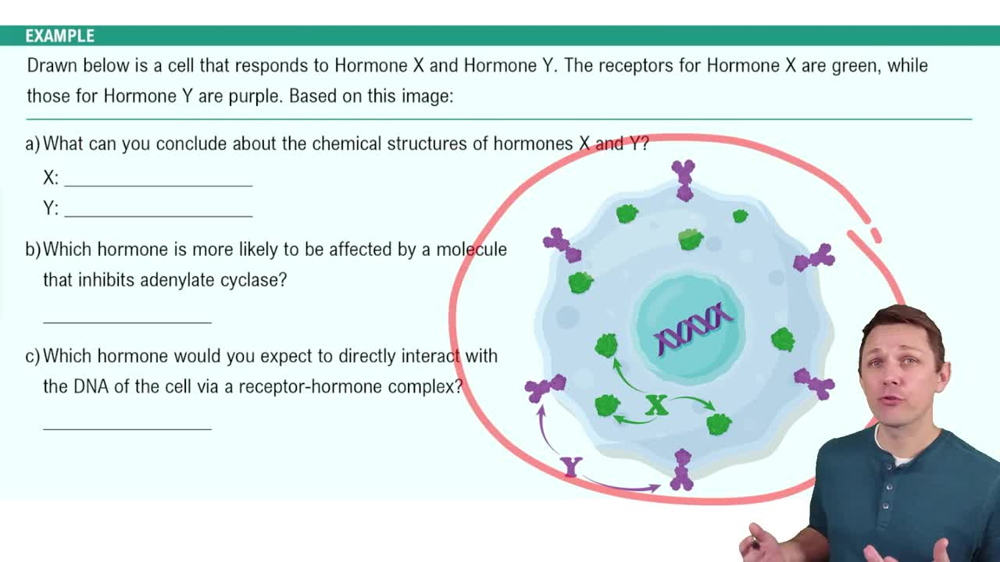 EXAMPLE

Drawn below is a cell that responds to Hormone X and Hormone Y. The receptors for Hormone X are green, while those for Hormone Y are purple. Based on this image:

a) What can you conclude about the chemical structures of hormones X and Y?

X: ____________________

Y: ____________________

b) Which hormone is more likely to be affected by a molecule that inhibits adenylate cyclase?

__________________

c) Which hormone would you expect to directly interact with the DNA of the cell via a receptor-hormone complex?

__________________

X

Y